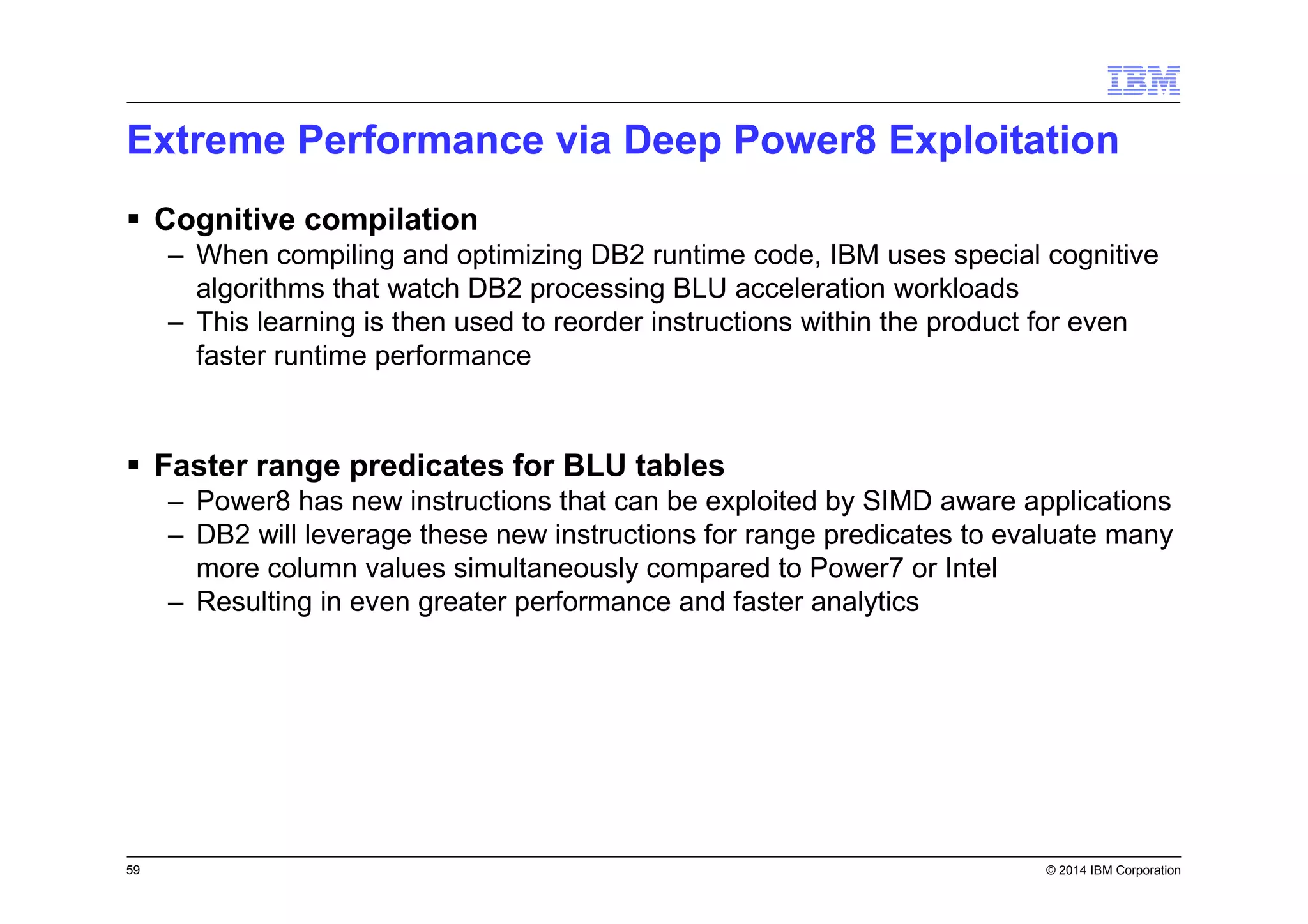 IBM

Extreme Performance via Deep Power8 Exploitation

▪ Cognitive compilation
– When compiling and optimizing DB2 runtime code, IBM uses special cognitive algorithms that watch DB2 processing BLU acceleration workloads
– This learning is then used to reorder instructions within the product for even faster runtime performance

▪ Faster range predicates for BLU tables
– Power8 has new instructions that can be exploited by SIMD aware applications
– DB2 will leverage these new instructions for range predicates to evaluate many more column values simultaneously compared to Power7 or Intel
– Resulting in even greater performance and faster analytics

59

© 2014 IBM Corporation